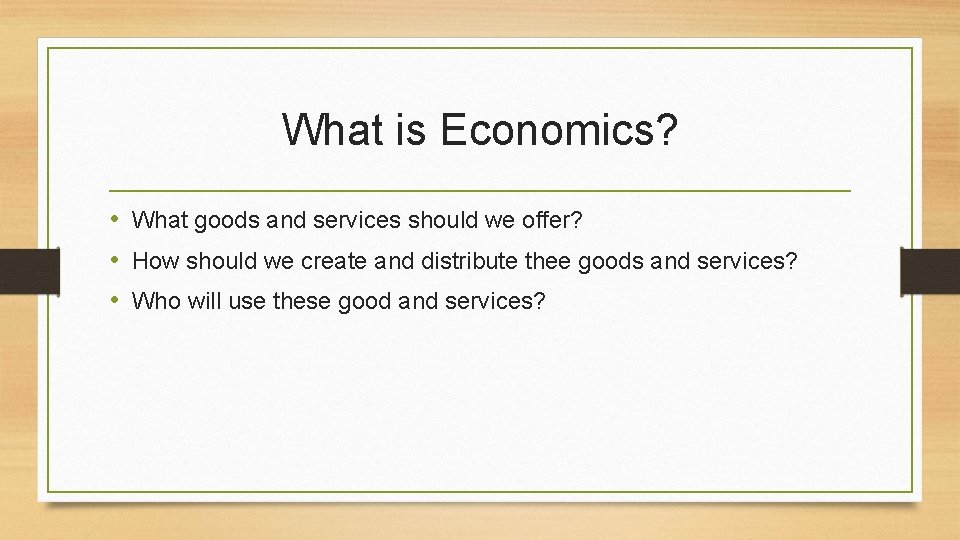 What is Economics?

• What goods and services should we offer?
• How should we create and distribute thee goods and services?
• Who will use these good and services?